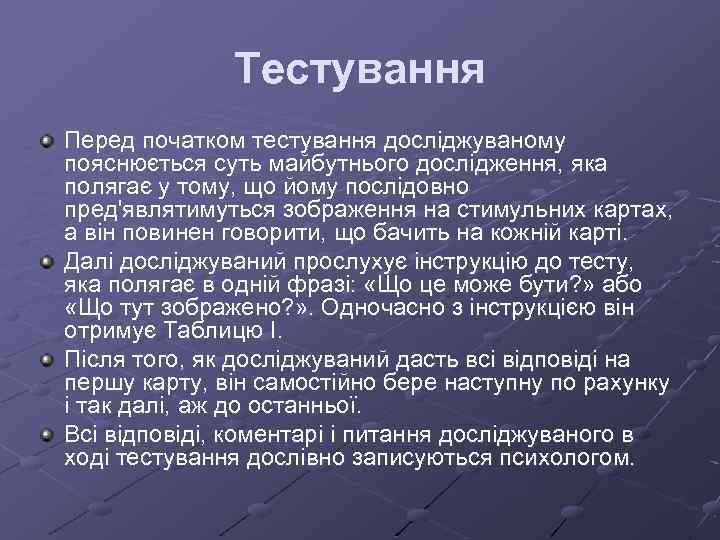 Тестування

Перед початком тестування досліджуваному пояснюється суть майбутнього дослідження, яка полягає у тому, що йому послідовно пред'являтимуться зображення на стимульних картах, а він повинен говорити, що бачить на кожній карті.

Далі досліджуваний прослухує інструкцію до тесту, яка полягає в одній фразі: «Що це може бути?» або «Що тут зображено?». Одночасно з інструкцією він отримує Таблицю I.

Після того, як досліджуваний дасть всі відповіді на першу карту, він самостійно бере наступну по рахунку і так далі, аж до останньої.

Всі відповіді, коментарі і питання досліджуваного в ході тестування дослівно записуються психологом.